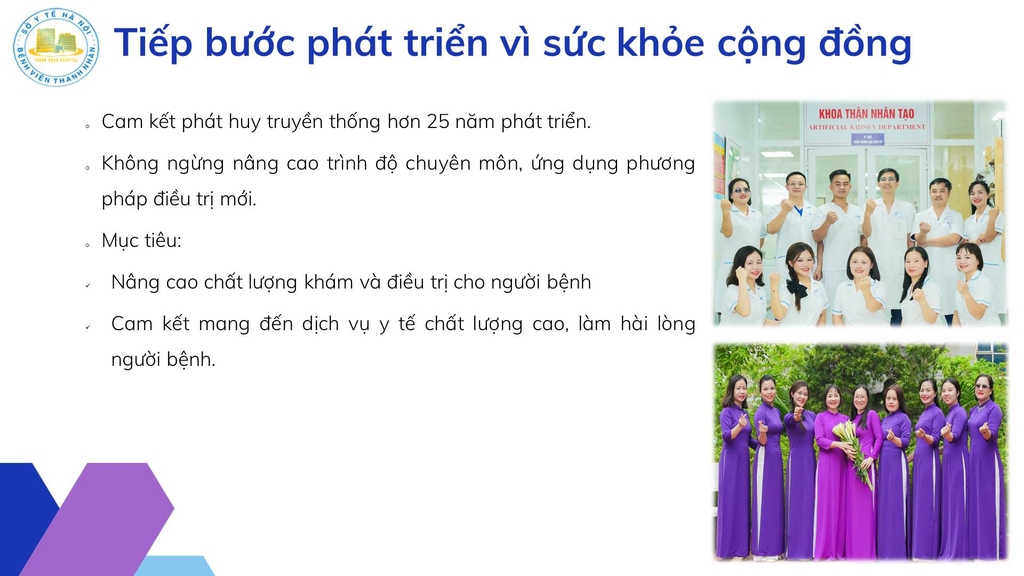 SỞ Y TẾ HÀ NỘI
THANH NHAN HOSPITAL
BỆNH VIỆN THANH NHÀN

Tiếp bước phát triển vì sức khỏe cộng đồng

◦ Cam kết phát huy truyền thống hơn 25 năm phát triển.

◦ Không ngừng nâng cao trình độ chuyên môn, ứng dụng phương pháp điều trị mới.

◦ Mục tiêu:

✓ Nâng cao chất lượng khám và điều trị cho người bệnh

✓ Cam kết mang đến dịch vụ y tế chất lượng cao, làm hài lòng người bệnh.

KHOA THẬN NHÂN TẠO
ARTIFICIAL KIDNEY DEPARTMENT